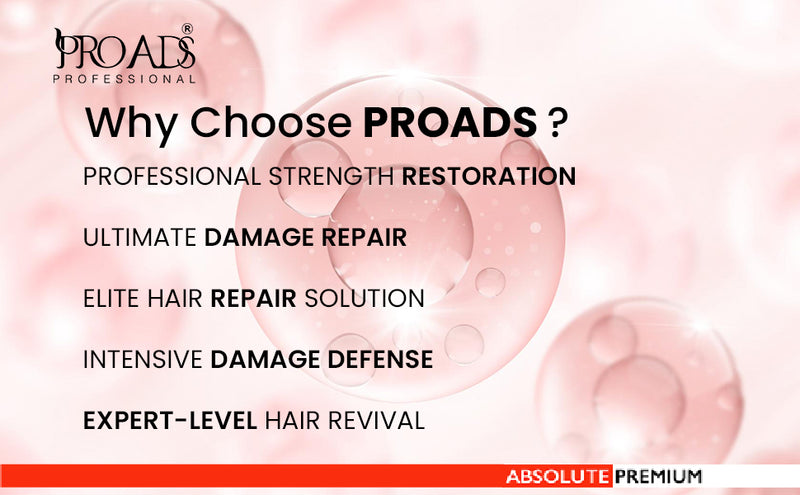 PROADS®
PROFESSIONAL

Why Choose PROADS ?

PROFESSIONAL STRENGTH RESTORATION

ULTIMATE DAMAGE REPAIR

ELITE HAIR REPAIR SOLUTION

INTENSIVE DAMAGE DEFENSE

EXPERT-LEVEL HAIR REVIVAL

ABSOLUTE PREMIUM